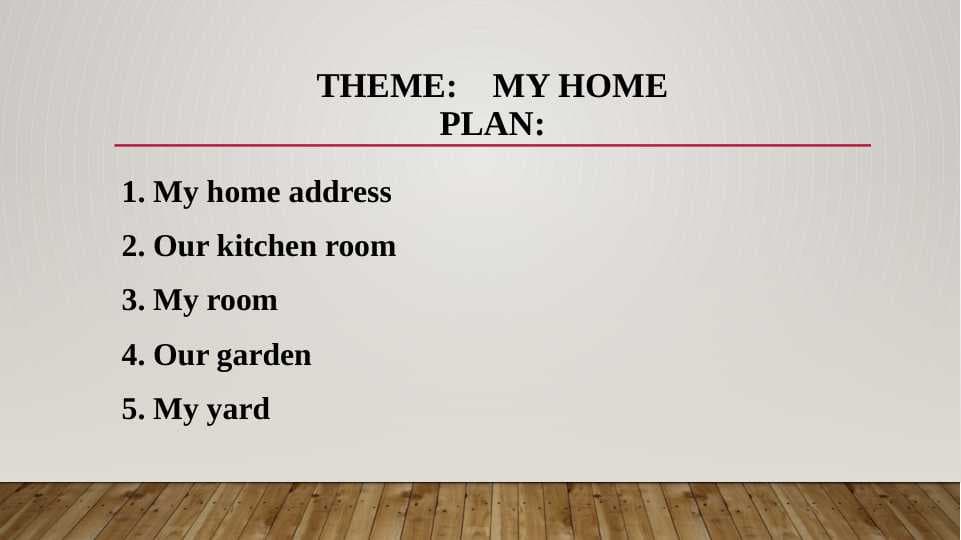 THEME: MY HOME
PLAN:

1. My home address

2. Our kitchen room

3. My room

4. Our garden

5. My yard